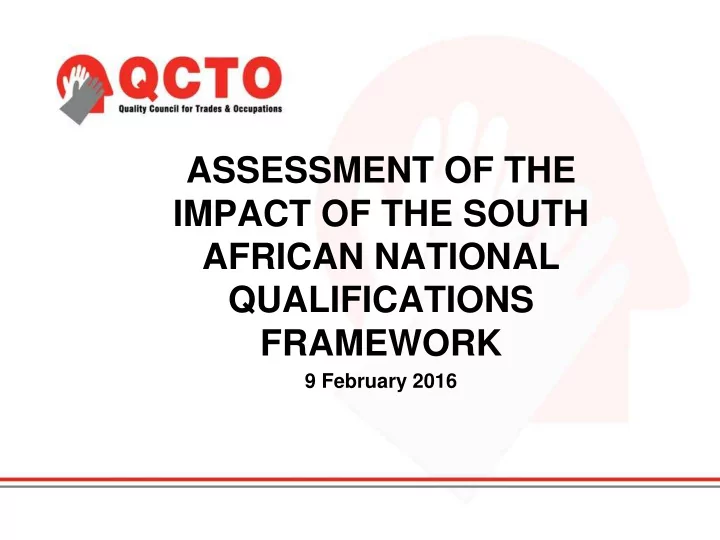 QCTO
Quality Council for Trades & Occupations

ASSESSMENT OF THE IMPACT OF THE SOUTH AFRICAN NATIONAL QUALIFICATIONS FRAMEWORK

9 February 2016